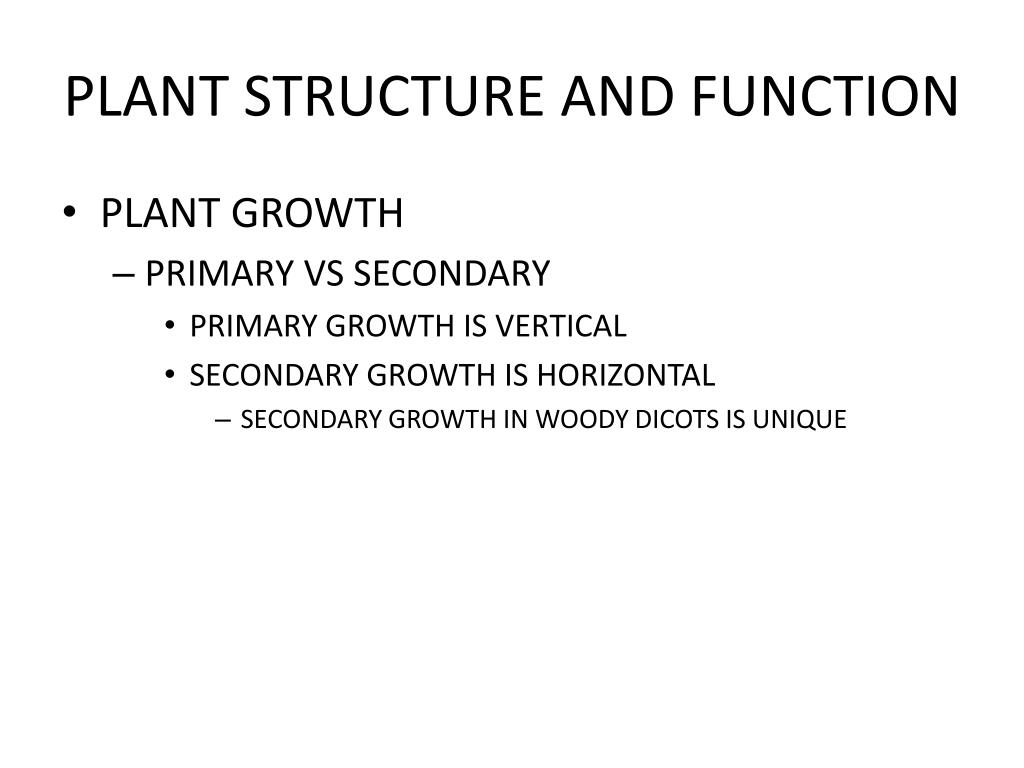 PLANT STRUCTURE AND FUNCTION

• PLANT GROWTH
– PRIMARY VS SECONDARY
• PRIMARY GROWTH IS VERTICAL
• SECONDARY GROWTH IS HORIZONTAL
– SECONDARY GROWTH IN WOODY DICOTS IS UNIQUE